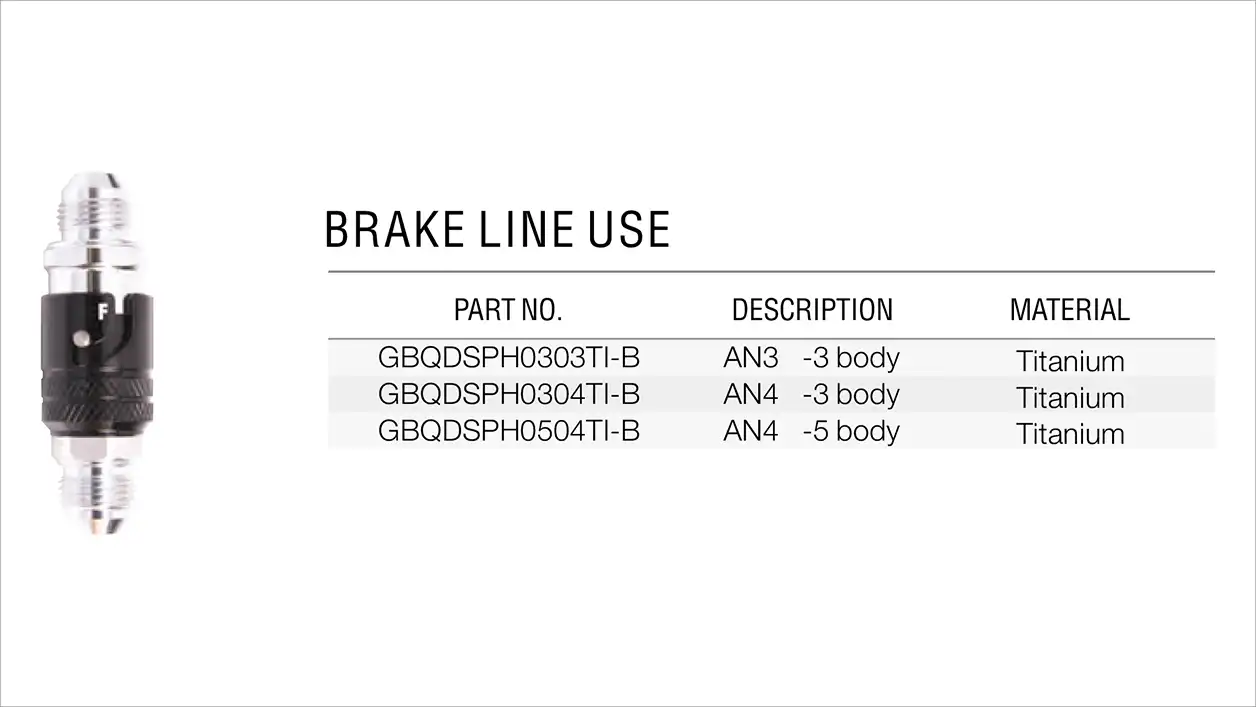 F

BRAKE LINE USE

| PART NO. | DESCRIPTION | MATERIAL |
|---|---|---|
| GBQDSPH0303TI-B | AN3 -3 body | Titanium |
| GBQDSPH0304TI-B | AN4 -3 body | Titanium |
| GBQDSPH0504TI-B | AN4 -5 body | Titanium |